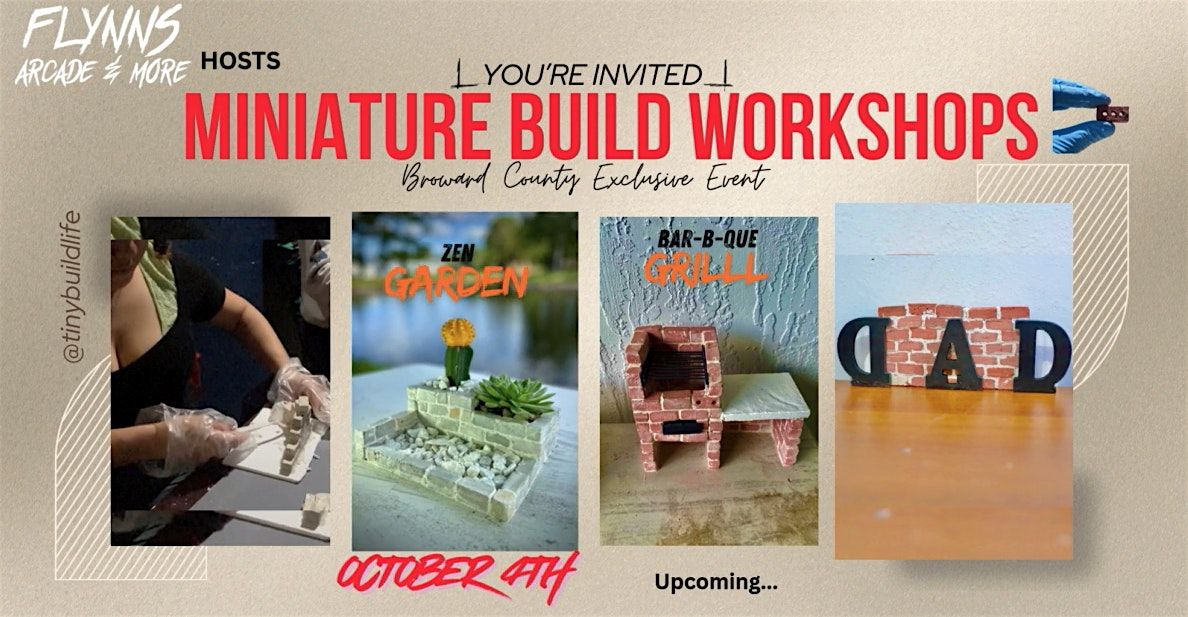 FLYNNS
ARCADE & MORE HOSTS

YOU'RE INVITED

MINIATURE BUILD WORKSHOPS

Broward County Exclusive Event

@tinybuildlife

ZEN
GARDEN

BAR-B-QUE
GRILLL

DAD

OCTOBER 4TH

Upcoming...